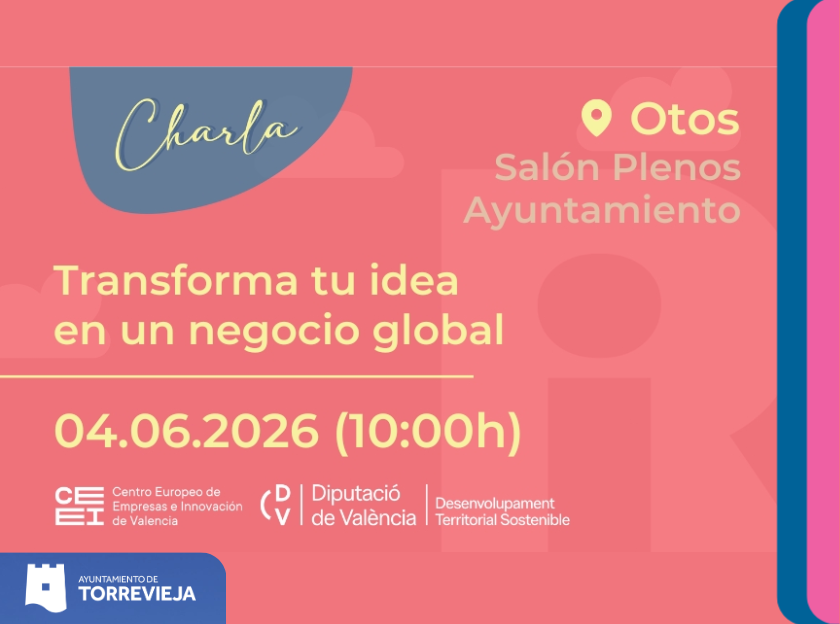 Charla

Otos
Salón Plenos
Ayuntamiento

Transforma tu idea en un negocio global

04.06.2026 (10:00h)

CEEI Centro Europeo de Empresas e Innovación de Valencia

DV Diputació de València

Desenvolupament Territorial Sostenible

AYUNTAMIENTO DE TORREVIEJA